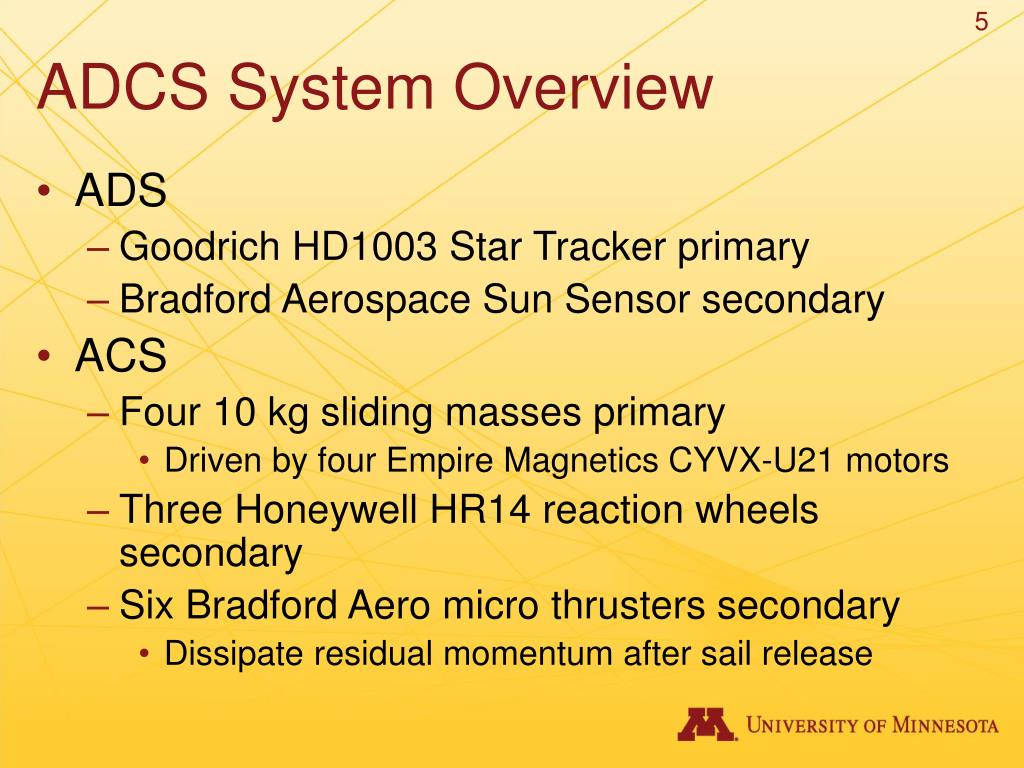 5

ADCS System Overview

• ADS
– Goodrich HD1003 Star Tracker primary
– Bradford Aerospace Sun Sensor secondary
• ACS
– Four 10 kg sliding masses primary
• Driven by four Empire Magnetics CYVX-U21 motors
– Three Honeywell HR14 reaction wheels secondary
– Six Bradford Aero micro thrusters secondary
• Dissipate residual momentum after sail release

M UNIVERSITY OF MINNESOTA